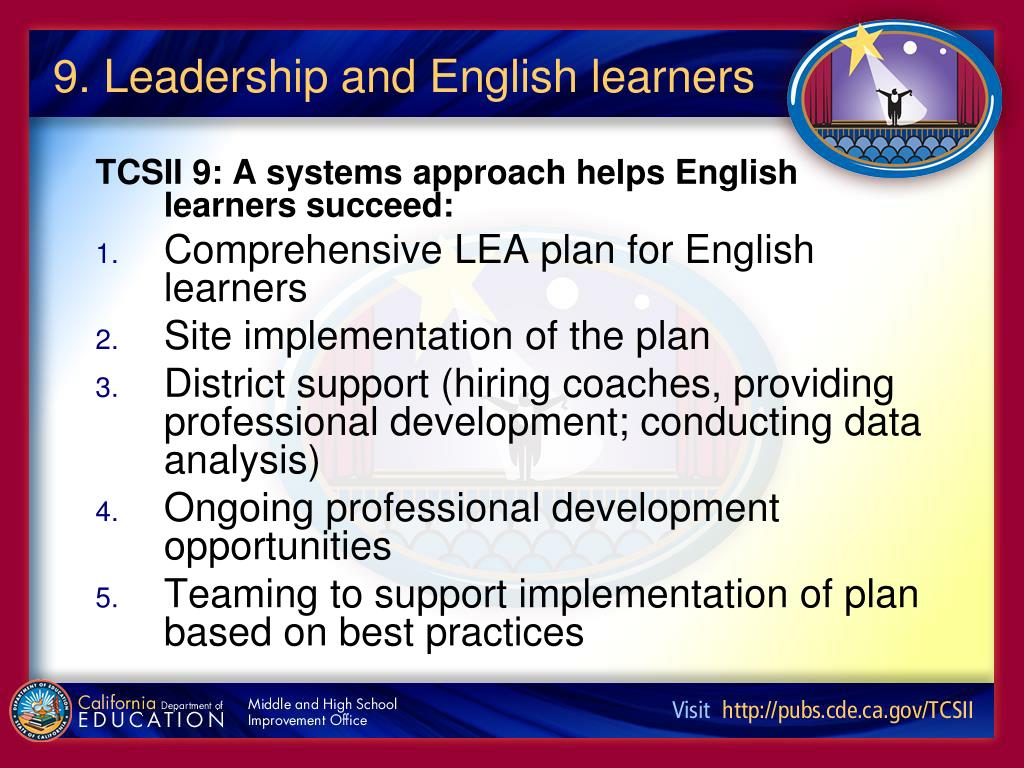 9. Leadership and English learners

TCSII 9: A systems approach helps English learners succeed:

1. Comprehensive LEA plan for English learners
2. Site implementation of the plan
3. District support (hiring coaches, providing professional development; conducting data analysis)
4. Ongoing professional development opportunities
5. Teaming to support implementation of plan based on best practices

California Department of EDUCATION

Middle and High School Improvement Office

Visit http://pubs.cde.ca.gov/TCSII